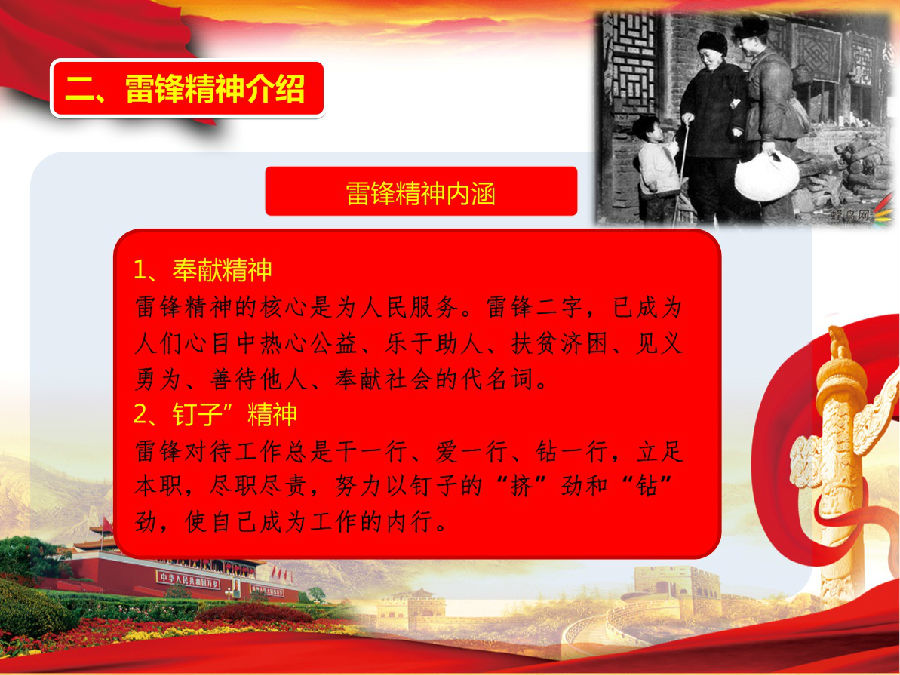 二、雷锋精神介绍

雷锋精神内涵

1、奉献精神
雷锋精神的核心是为人民服务。雷锋二字，已成为人们心目中热心公益、乐于助人、扶贫济困、见义勇为、善待他人、奉献社会的代名词。
2、钉子”精神
雷锋对待工作总是干一行、爱一行、钻一行，立足本职，尽职尽责，努力以钉子的“挤”劲和“钻”劲，使自己成为工作的内行。